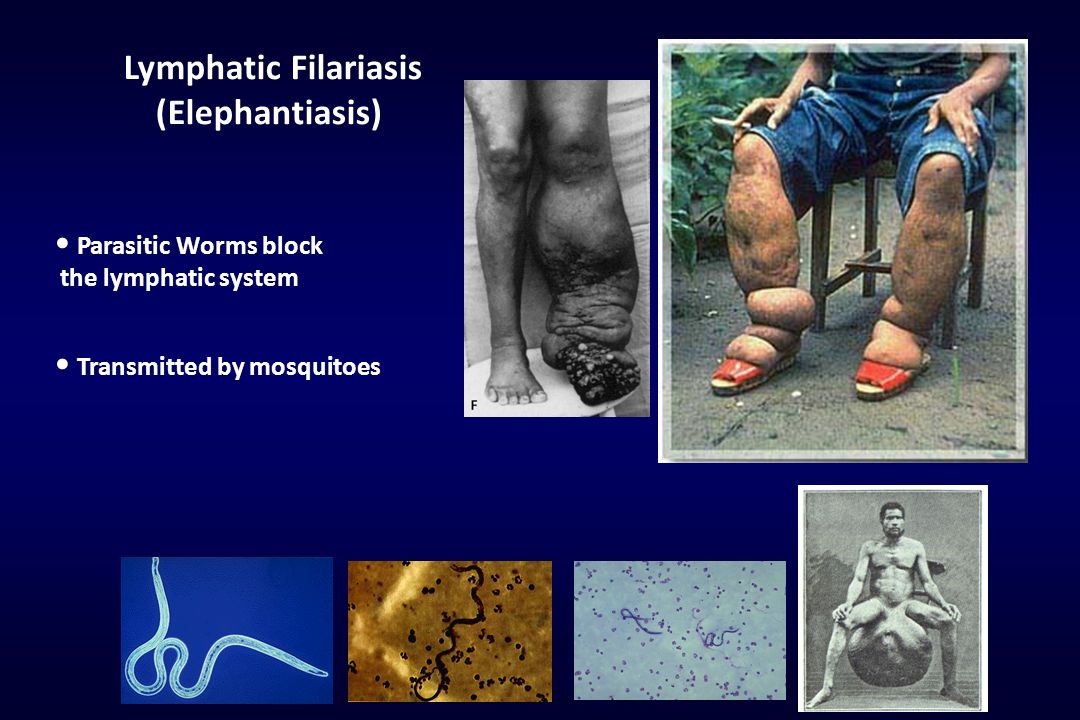 Lymphatic Filariasis
(Elephantiasis)

• Parasitic Worms block the lymphatic system

• Transmitted by mosquitoes

F